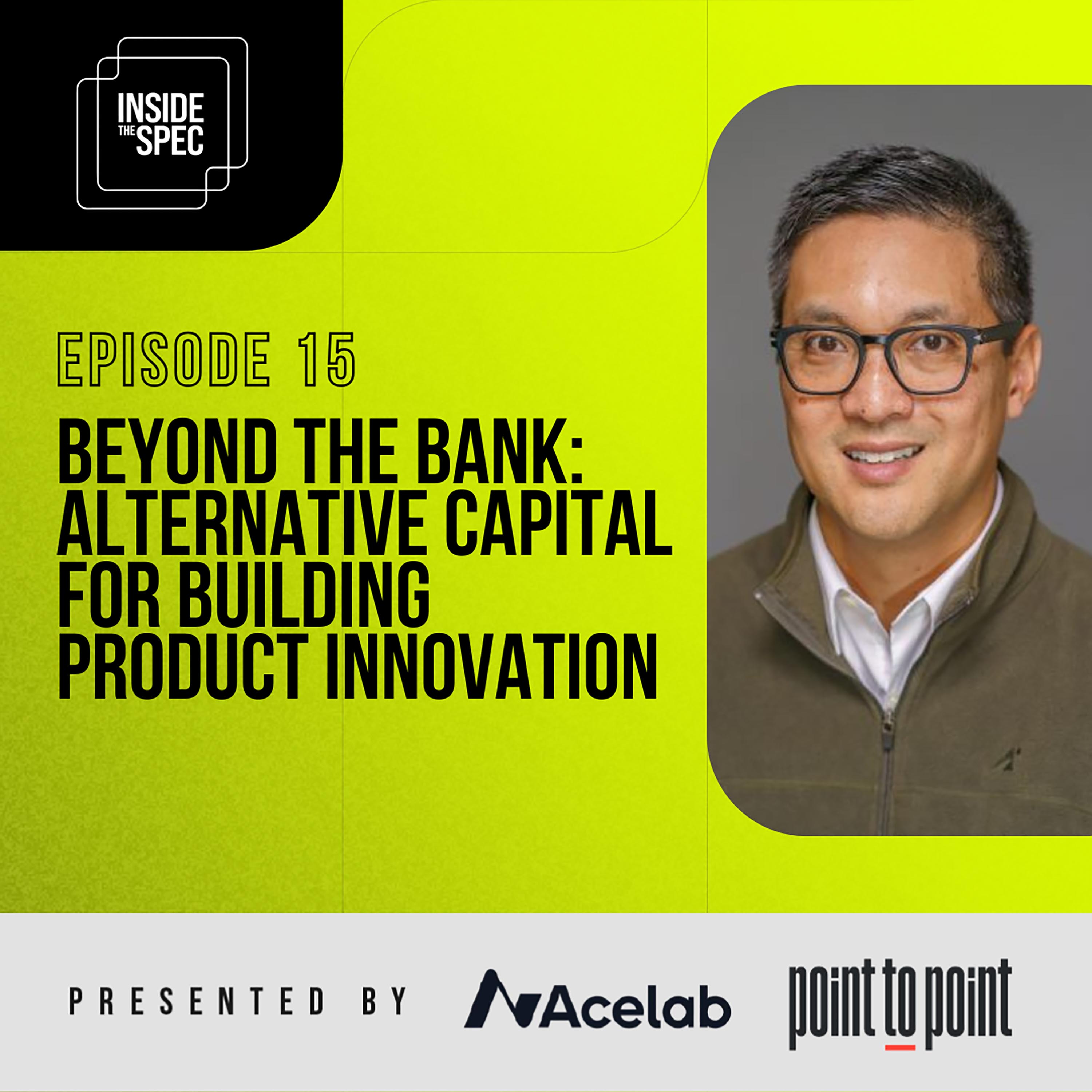 INSIDE THE SPEC

EPISODE 15

BEYOND THE BANK: ALTERNATIVE CAPITAL FOR BUILDING PRODUCT INNOVATION

PRESENTED BY Acelab point to point